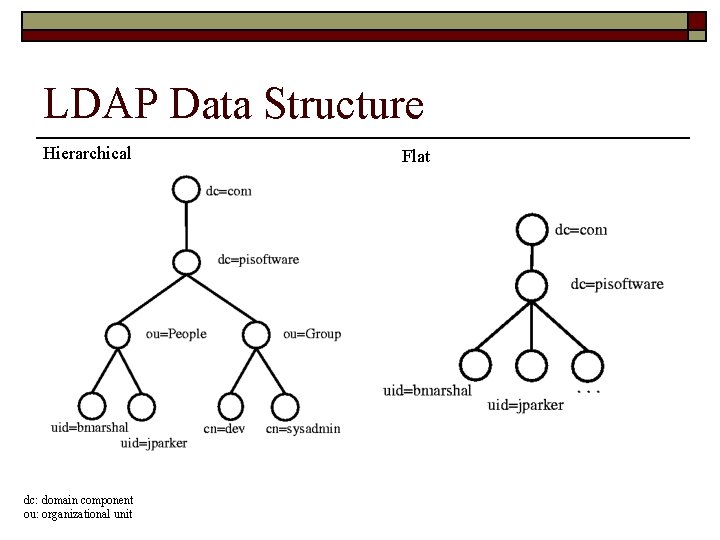 LDAP Data Structure

Hierarchical

dc=com

dc=pisoftware

ou=People

ou=Group

uid=bmarshal

uid=jparker

cn=dev

cn=sysadmin

Flat

dc=com

dc=pisoftware

uid=bmarshal

uid=jparker

. . .

dc: domain component
ou: organizational unit